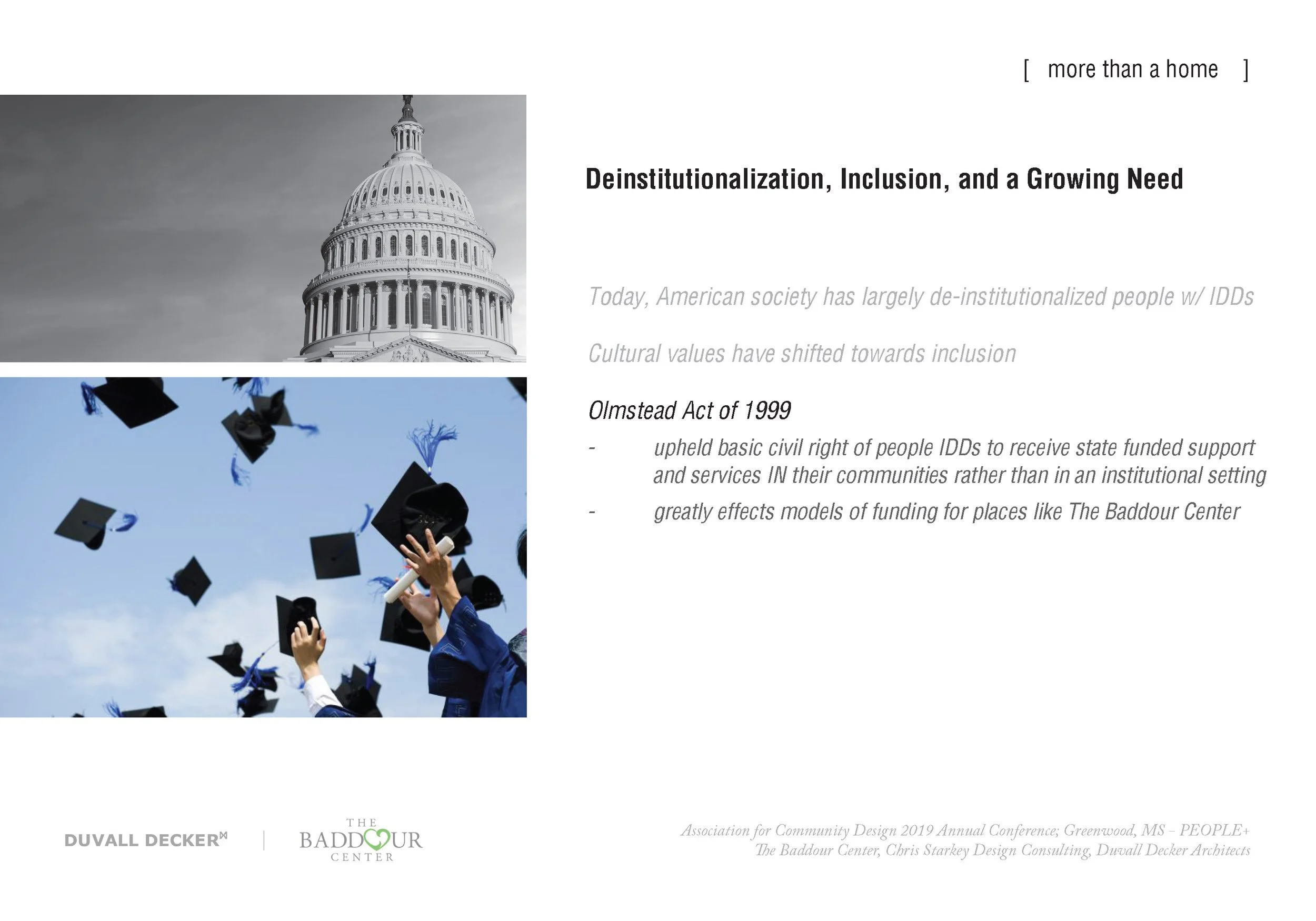 [ more than a home ]

Deinstitutionalization, Inclusion, and a Growing Need

Today, American society has largely de-institutionalized people w/ IDDs

Cultural values have shifted towards inclusion

Olmstead Act of 1999

- upheld basic civil right of people IDDs to receive state funded support and services IN their communities rather than in an institutional setting

- greatly effects models of funding for places like The Baddour Center

DUVALL DECKER | THE BADDOUR CENTER

Association for Community Design 2019 Annual Conference; Greenwood, MS - PEOPLE+
The Baddour Center, Chris Starkey Design Consulting, Duvall Decker Architects